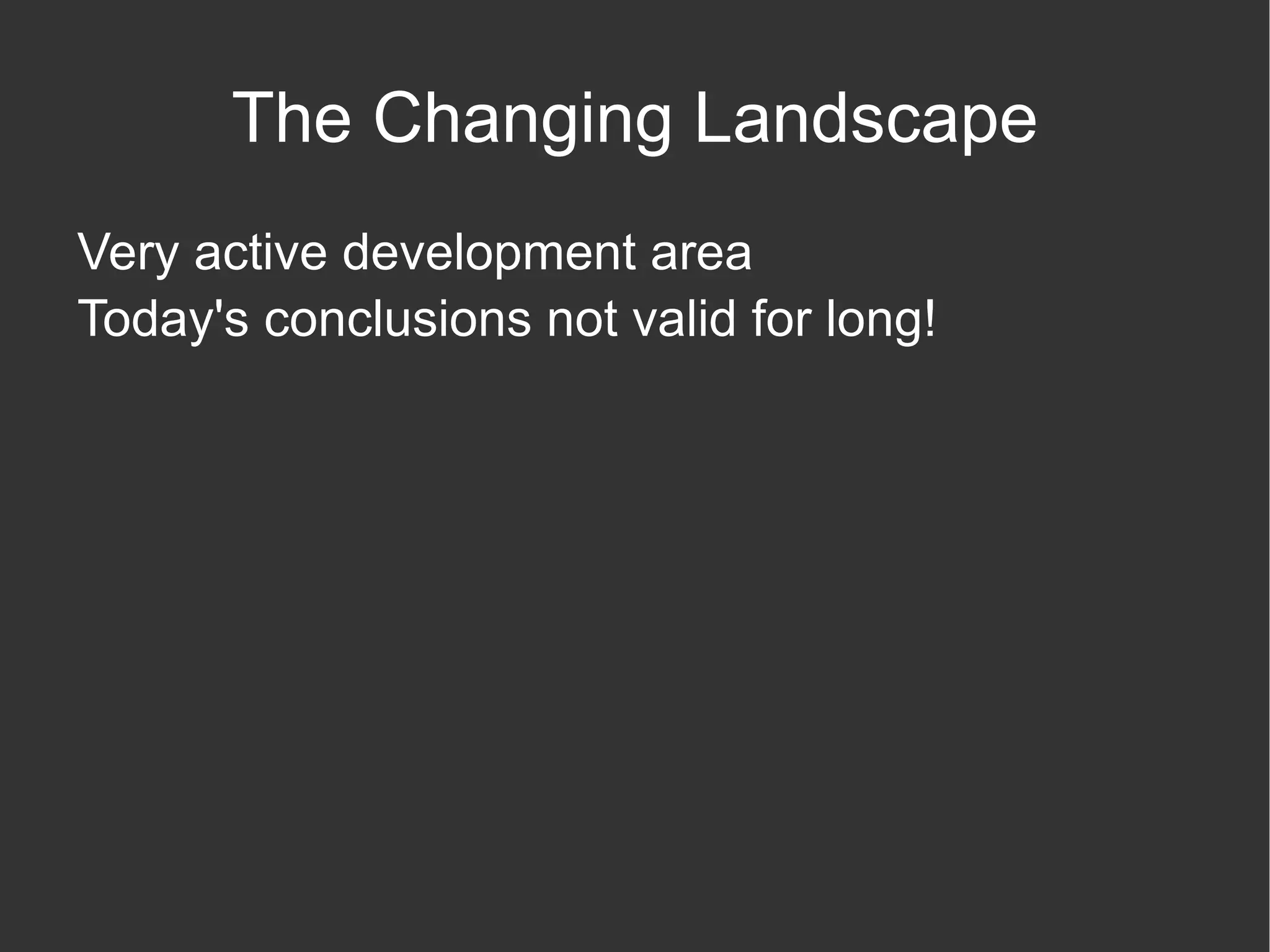 The Changing Landscape

Very active development area
Today's conclusions not valid for long!